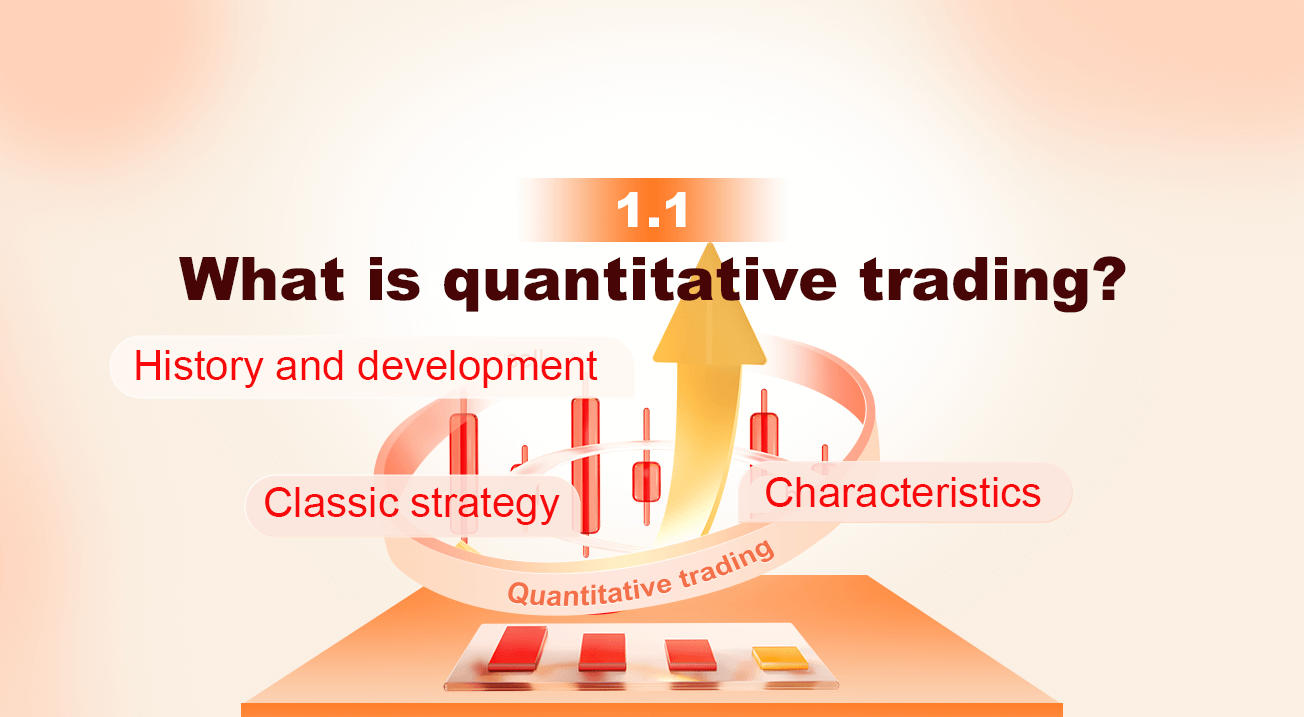 1.1
What is quantitative trading?

History and development

Classic strategy

Characteristics

Quantitative trading